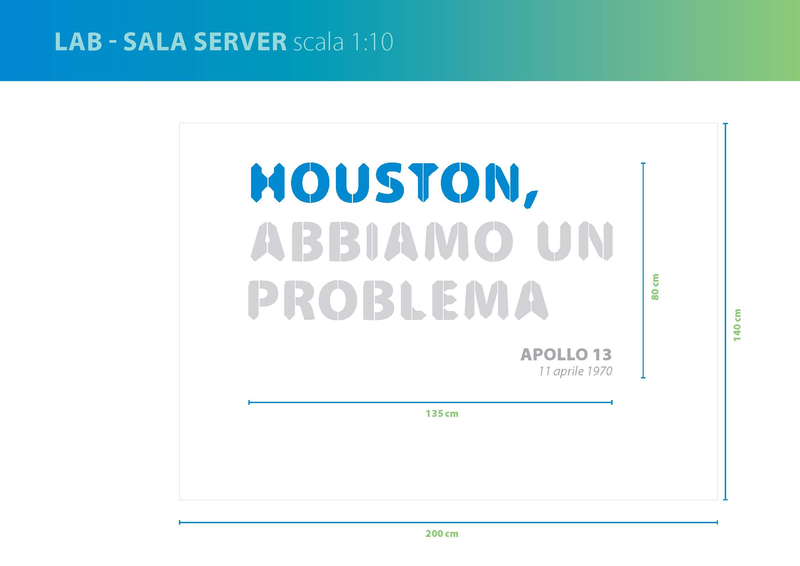 LAB - SALA SERVER scala 1:10

HOUSTON,
ABBIAMO UN PROBLEMA

APOLLO 13
11 aprile 1970

80 cm

140 cm

135 cm

200 cm